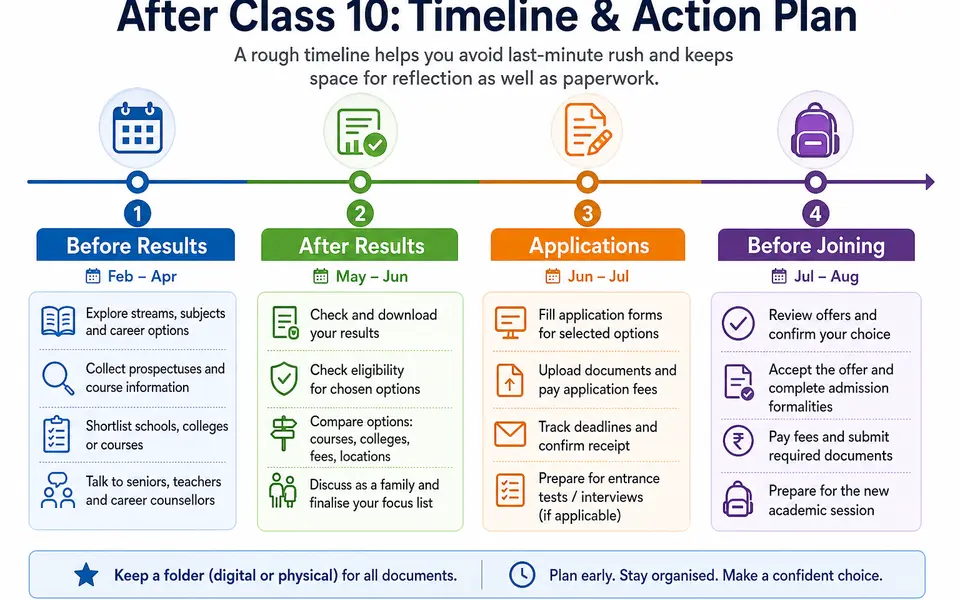 After Class 10: Timeline & Action Plan

A rough timeline helps you avoid last-minute rush and keeps space for reflection as well as paperwork.

1
Before Results
Feb – Apr
Explore streams, subjects and career options
Collect prospectuses and course information
Shortlist schools, colleges or courses
Talk to seniors, teachers and career counsellors

2
After Results
May – Jun
Check and download your results
Check eligibility for chosen options
Compare options: courses, colleges, fees, locations
Discuss as a family and finalise your focus list

3
Applications
Jun – Jul
Fill application forms for selected options
Upload documents and pay application fees
Track deadlines and confirm receipt
Prepare for entrance tests / interviews (if applicable)

4
Before Joining
Jul – Aug
Review offers and confirm your choice
Accept the offer and complete admission formalities
Pay fees and submit required documents
Prepare for the new academic session

Keep a folder (digital or physical) for all documents.
Plan early. Stay organised. Make a confident choice.